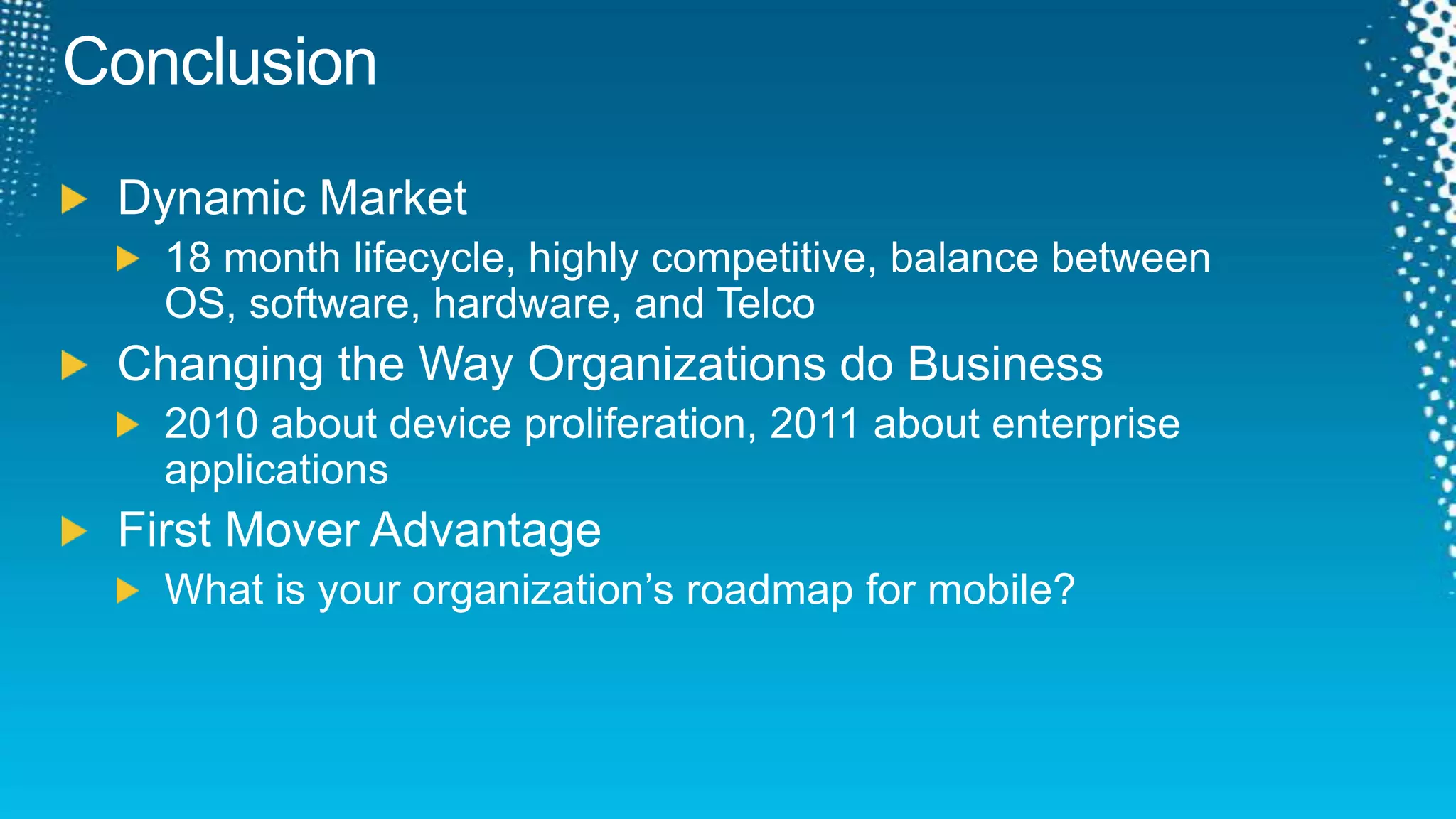 Conclusion

Dynamic Market

18 month lifecycle, highly competitive, balance between OS, software, hardware, and Telco

Changing the Way Organizations do Business

2010 about device proliferation, 2011 about enterprise applications

First Mover Advantage

What is your organization’s roadmap for mobile?